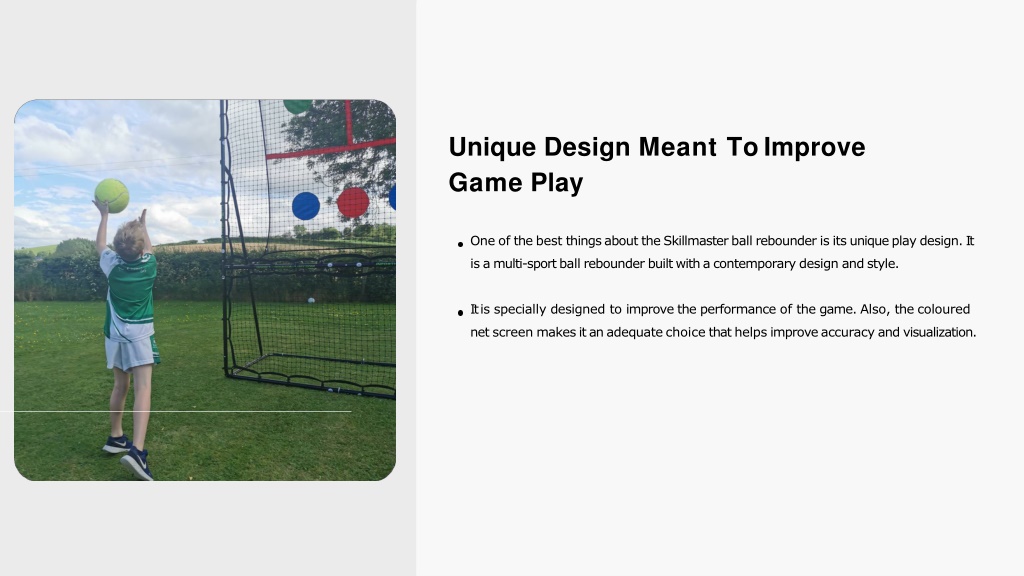 Unique Design Meant To Improve Game Play

• One of the best things about the Skillmaster ball rebounder is its unique play design. It is a multi-sport ball rebounder built with a contemporary design and style.

• It is specially designed to improve the performance of the game. Also, the coloured net screen makes it an adequate choice that helps improve accuracy and visualization.